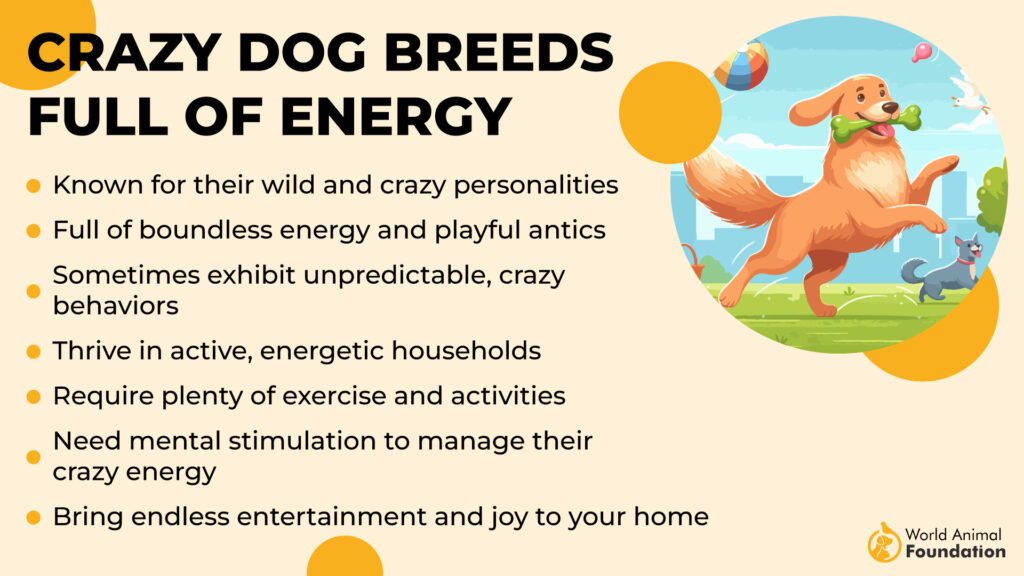 CRAZY DOG BREEDS FULL OF ENERGY

- Known for their wild and crazy personalities
- Full of boundless energy and playful antics
- Sometimes exhibit unpredictable, crazy behaviors
- Thrive in active, energetic households
- Require plenty of exercise and activities
- Need mental stimulation to manage their crazy energy
- Bring endless entertainment and joy to your home

World Animal Foundation